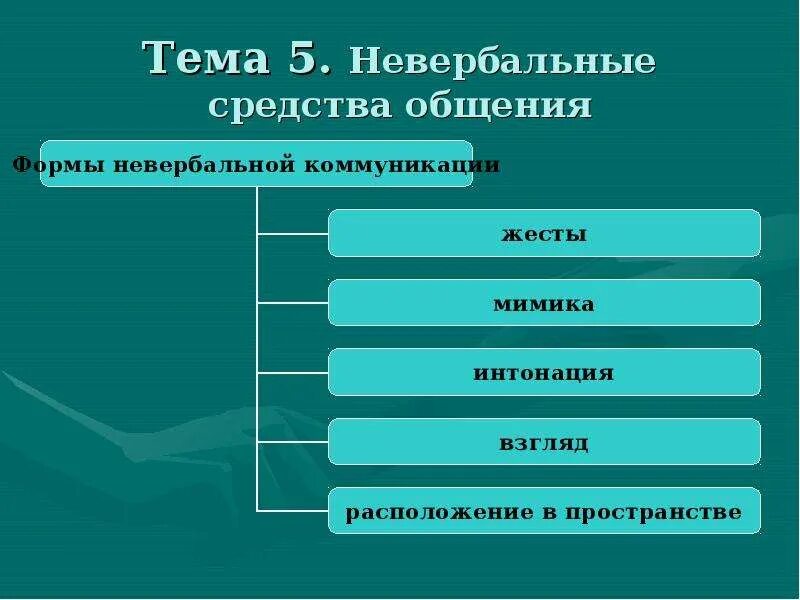 Тема 5. Невербальные средства общения

Формы невербальной коммуникации

жесты

мимика

интонация

взгляд

расположение в пространстве